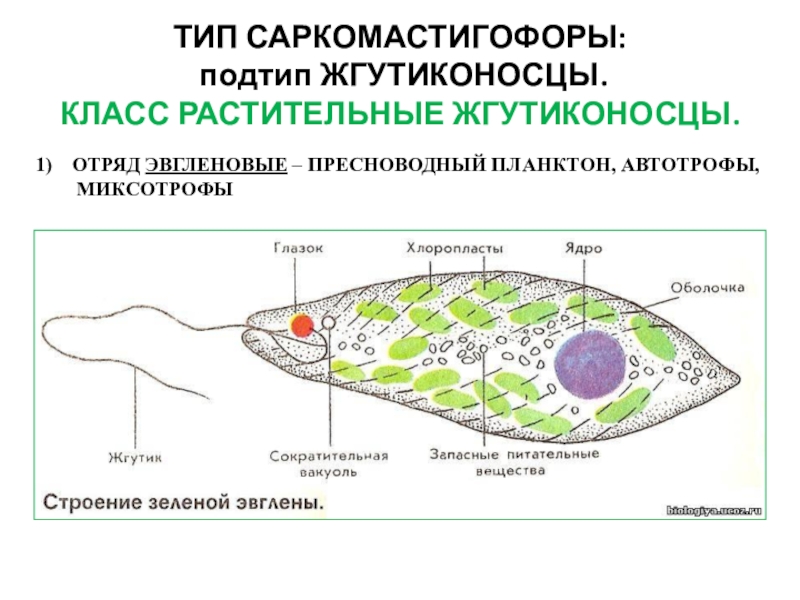 ТИП САРКОМАСТИГОФОРЫ:
подтип ЖГУТИКОНОСЦЫ.
КЛАСС РАСТИТЕЛЬНЫЕ ЖГУТИКОНОСЦЫ.

1) ОТРЯД ЭВГЛЕНОВЫЕ – ПРЕСНОВОДНЫЙ ПЛАНКТОН, АВТОТРОФЫ, МИКСОТРОФЫ

Глазок
Хлоропласты
Ядро
Оболочка
Жгутик
Сократительная вакуоль
Запасные питательные вещества

Строение зеленой эвглены.

biologiya.ucoz.ru